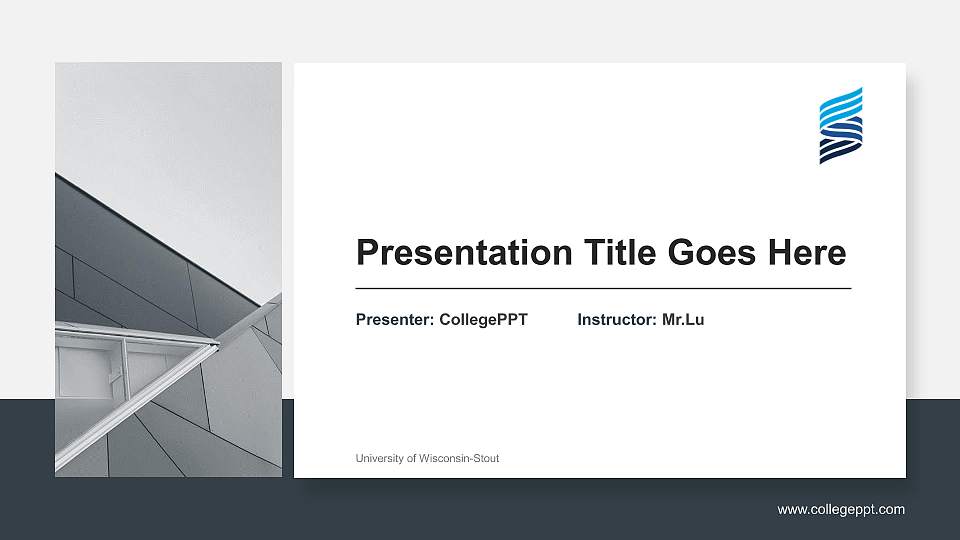 Presentation Title Goes Here

Presenter: CollegePPT Instructor: Mr.Lu

University of Wisconsin-Stout

www.collegeppt.com